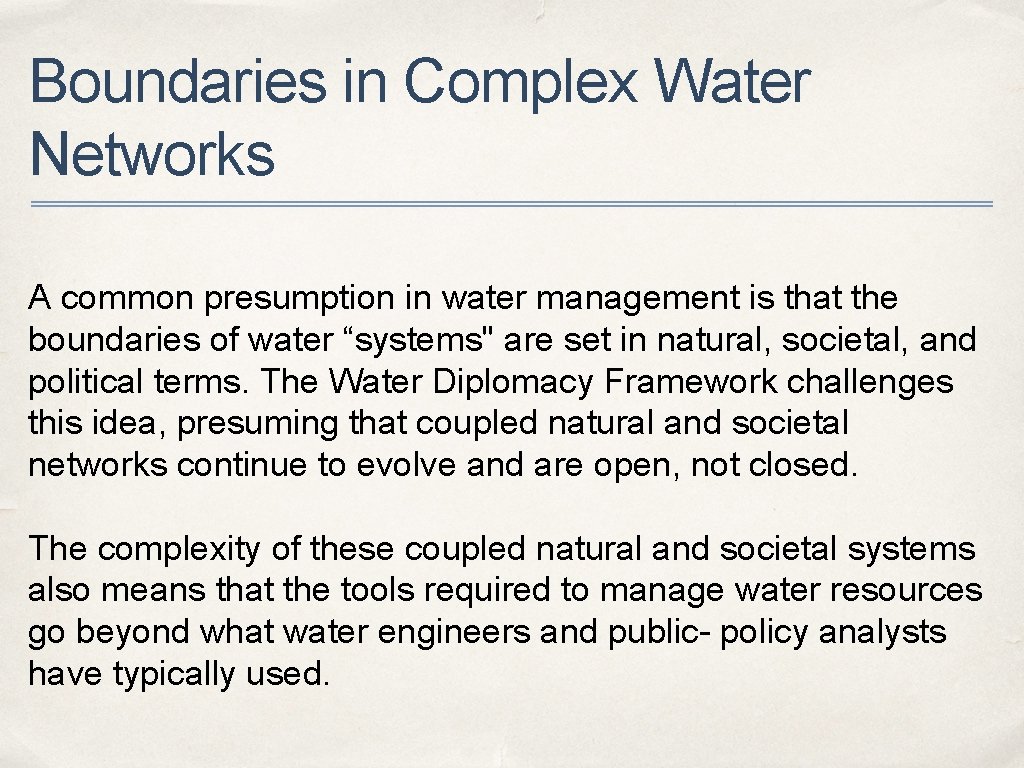 Boundaries in Complex Water Networks

A common presumption in water management is that the boundaries of water “systems" are set in natural, societal, and political terms. The Water Diplomacy Framework challenges this idea, presuming that coupled natural and societal networks continue to evolve and are open, not closed.

The complexity of these coupled natural and societal systems also means that the tools required to manage water resources go beyond what water engineers and public- policy analysts have typically used.